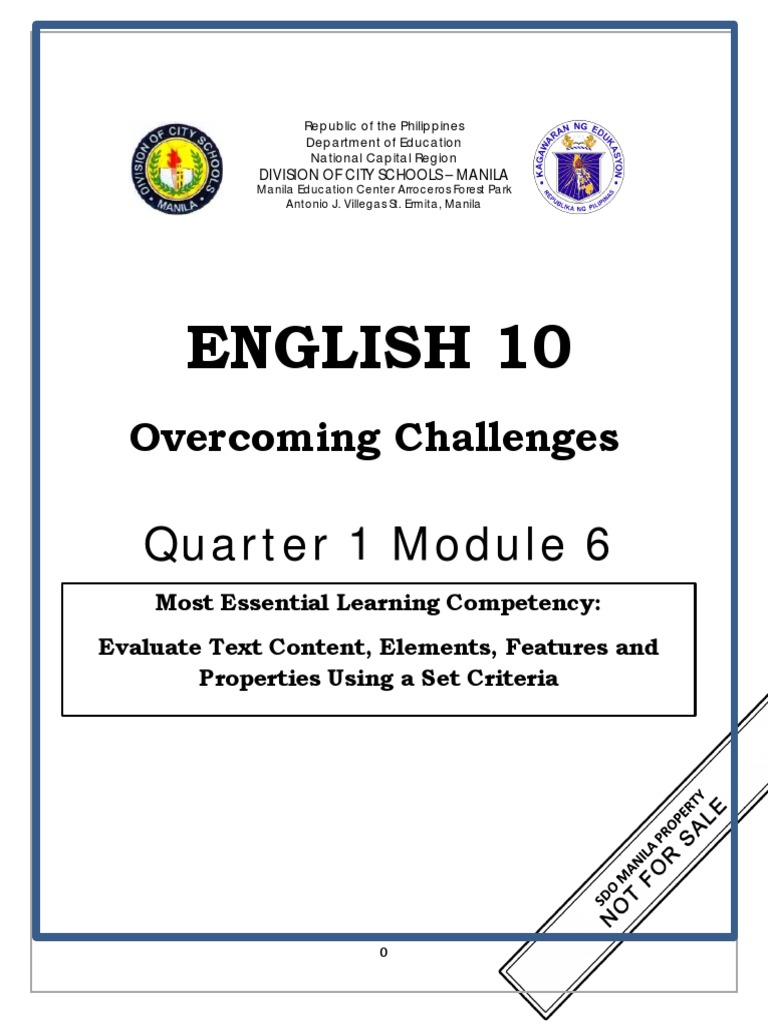 DIVISION OF CITY SCHOOLS
MANILA

Republic of the Philippines
Department of Education
National Capital Region
DIVISION OF CITY SCHOOLS – MANILA
Manila Education Center Arroceros Forest Park
Antonio J. Villegas St. Ermita, Manila

KAGAWARAN NG EDUKASYON
REPUBLIKA NG PILIPINAS

ENGLISH 10

Overcoming Challenges

Quarter 1 Module 6

Most Essential Learning Competency:

Evaluate Text Content, Elements, Features and Properties Using a Set Criteria

SDO MANILA PROPERTY
NOT FOR SALE

0